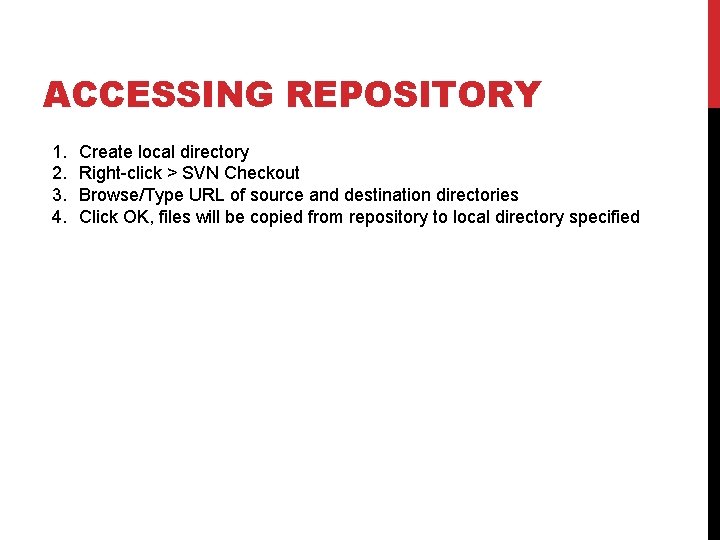 ACCESSING REPOSITORY

1. Create local directory
2. Right-click > SVN Checkout
3. Browse/Type URL of source and destination directories
4. Click OK, files will be copied from repository to local directory specified